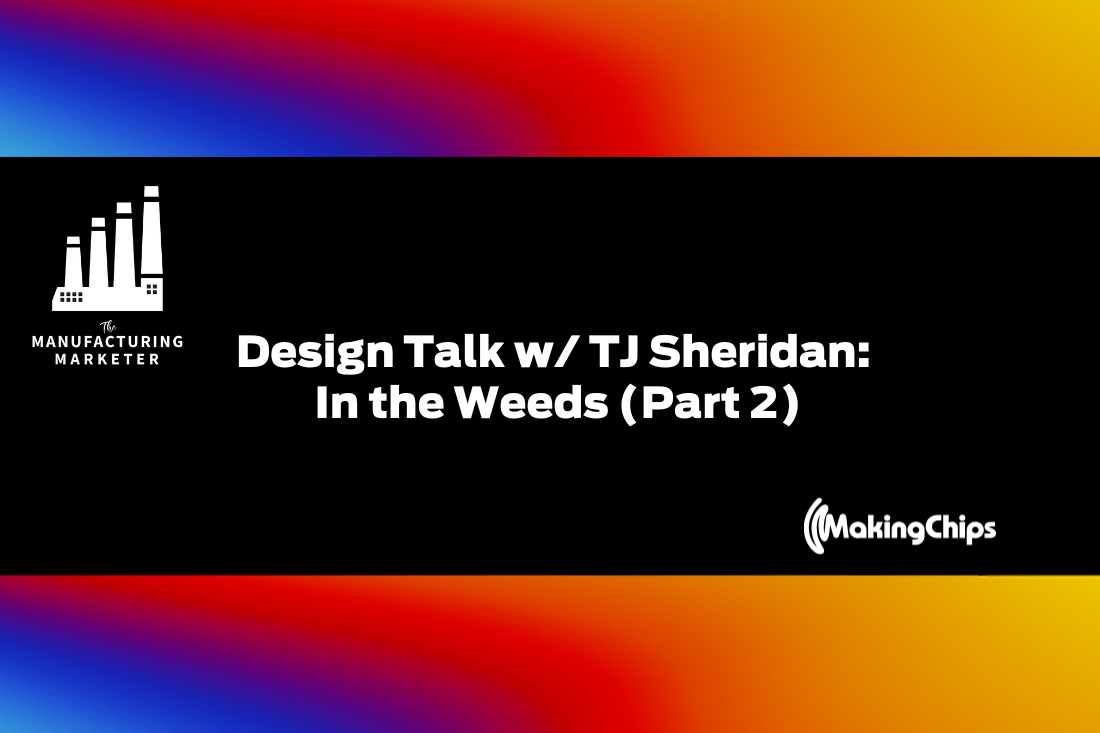 The
MANUFACTURING
MARKETER

Design Talk w/ TJ Sheridan:
In the Weeds (Part 2)

MakingChips